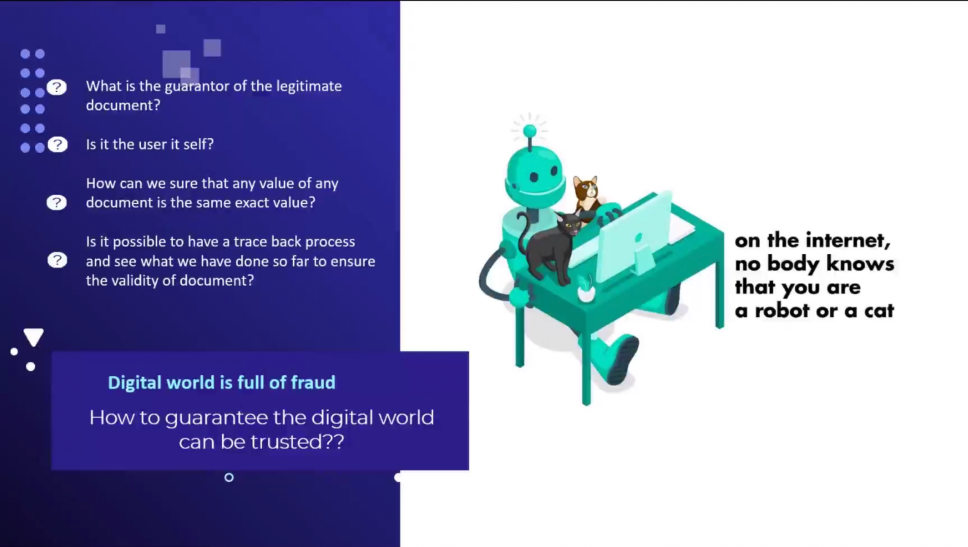 ?
What is the guarantor of the legitimate document?

?
Is it the user it self?

?
How can we sure that any value of any document is the same exact value?

?
Is it possible to have a trace back process and see what we have done so far to ensure the validity of document?

Digital world is full of fraud

How to guarantee the digital world can be trusted??

on the internet, no body knows that you are a robot or a cat